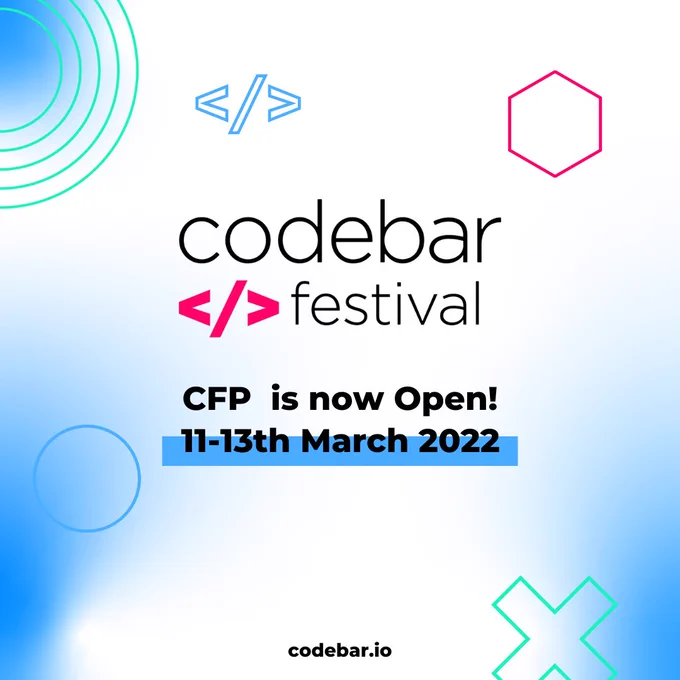 </>

codebar
</> festival

CFP is now Open!
11-13th March 2022

codebar.io